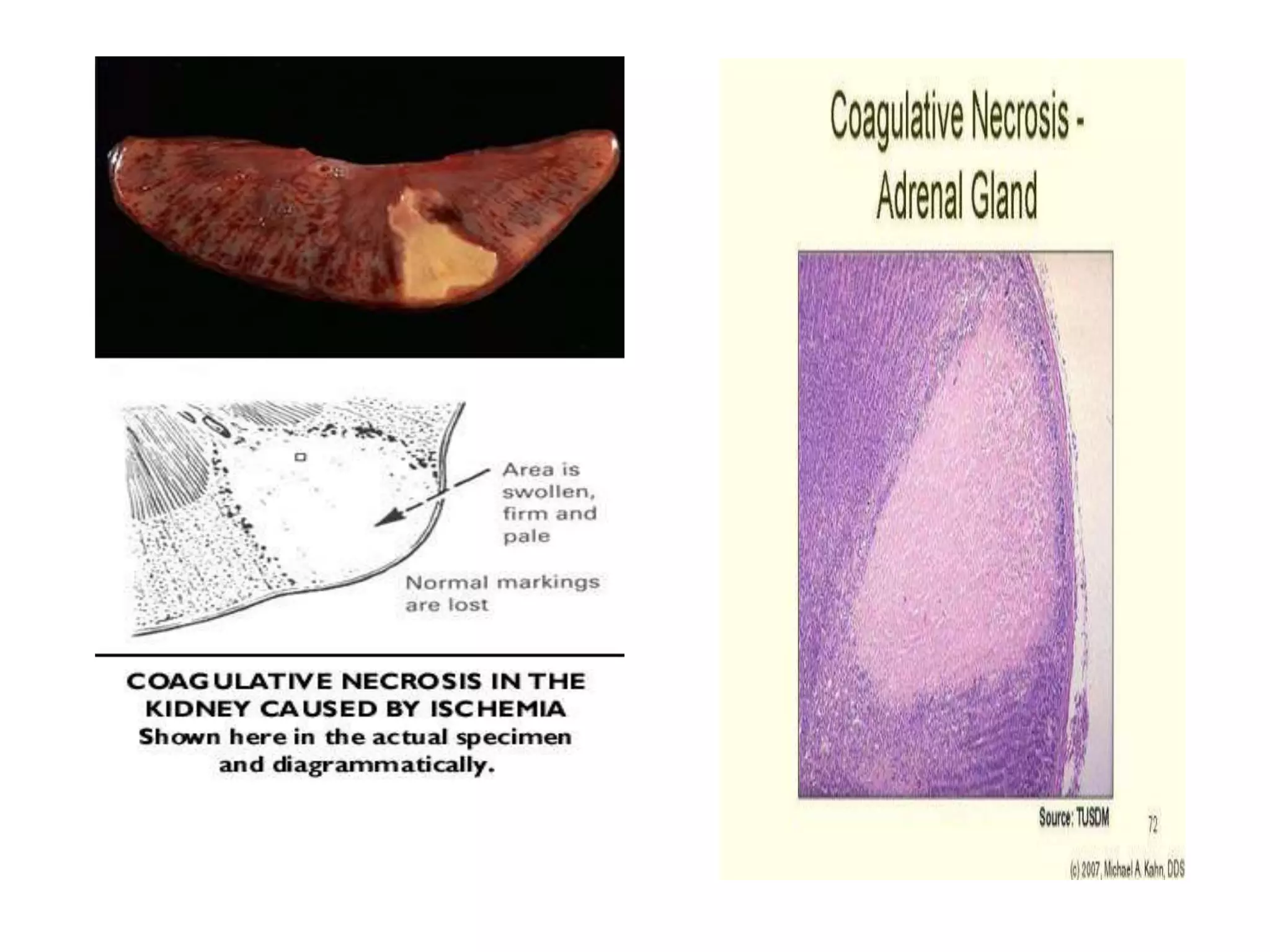 Area is swollen, firm and pale

Normal markings are lost

COAGULATIVE NECROSIS IN THE KIDNEY CAUSED BY ISCHEMIA
Shown here in the actual specimen and diagrammatically.

Coagulative Necrosis - Adrenal Gland

Source: TUSDM

72

(c) 2007, Michael A. Kahn, DDS